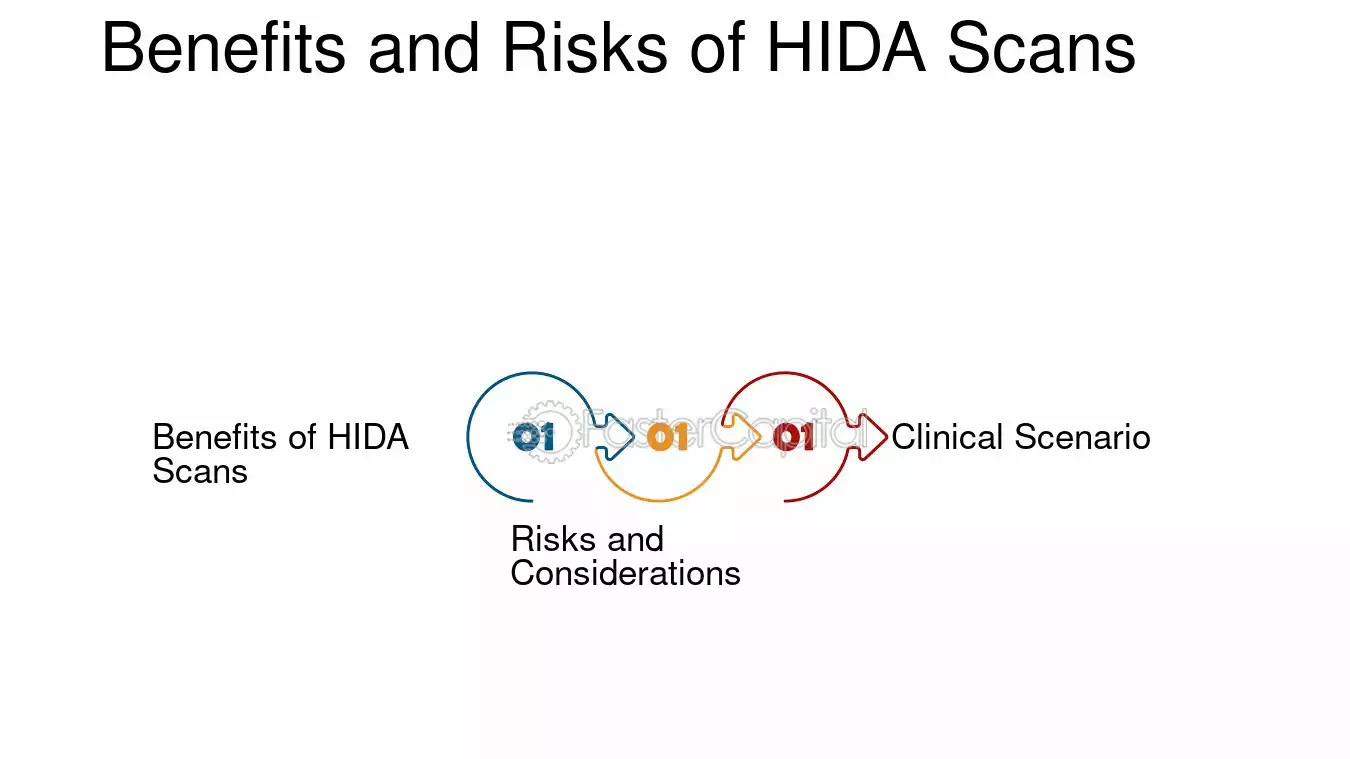 Benefits and Risks of HIDA Scans

Benefits of HIDA Scans

01

01

01

FasterCapital

Clinical Scenario

Risks and Considerations